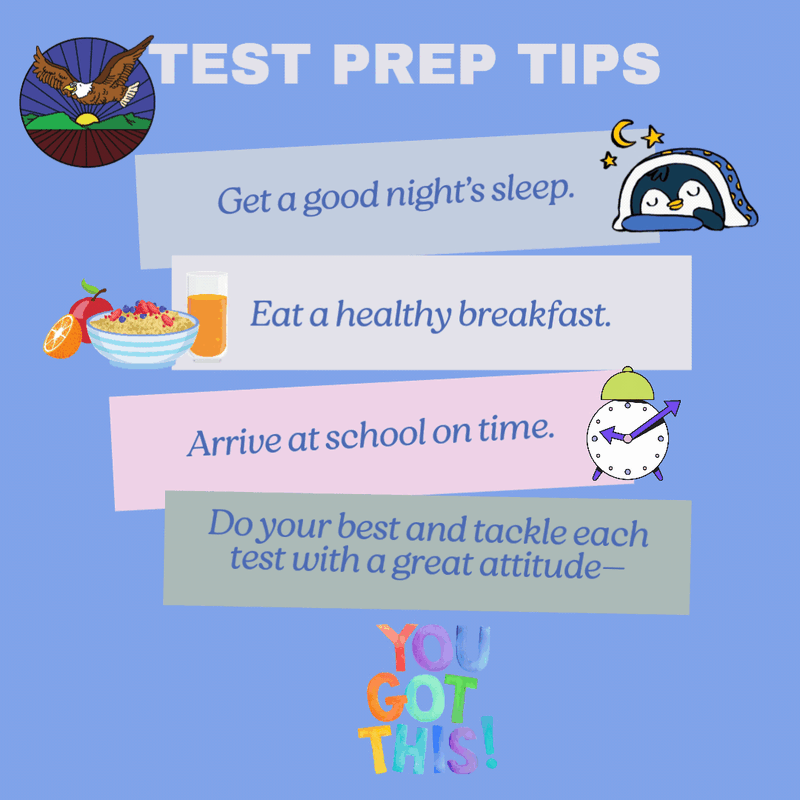 TEST PREP TIPS

Get a good night's sleep.

Eat a healthy breakfast.

Arrive at school on time.

Do your best and tackle each test with a great attitude—

YOU GOT THIS!